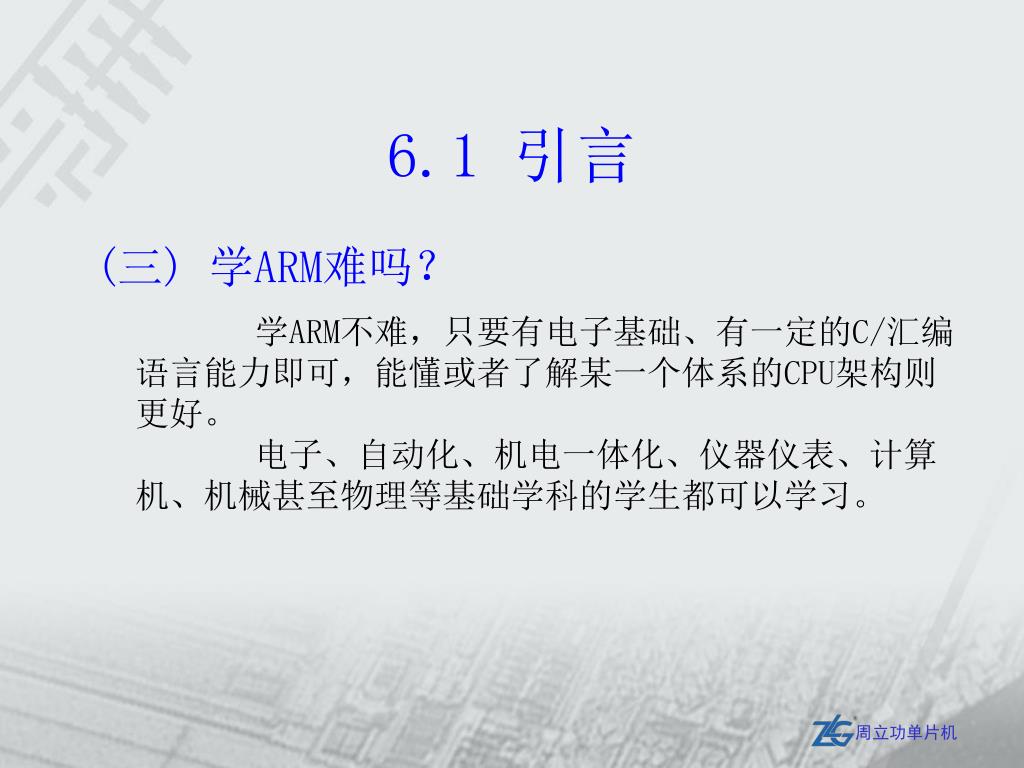 6.1 引言

（三）学ARM难吗？

学ARM不难，只要有电子基础、有一定的C/汇编语言能力即可，能懂或者了解某一个体系的CPU架构则更好。

电子、自动化、机电一体化、仪器仪表、计算机、机械甚至物理等基础学科的学生都可以学习。

ZLG 周立功单片机